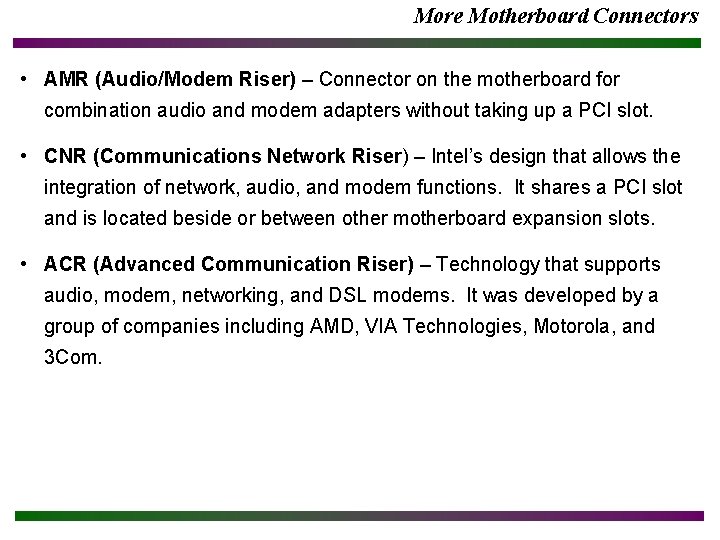 More Motherboard Connectors

• AMR (Audio/Modem Riser) – Connector on the motherboard for combination audio and modem adapters without taking up a PCI slot.

• CNR (Communications Network Riser) – Intel's design that allows the integration of network, audio, and modem functions. It shares a PCI slot and is located beside or between other motherboard expansion slots.

• ACR (Advanced Communication Riser) – Technology that supports audio, modem, networking, and DSL modems. It was developed by a group of companies including AMD, VIA Technologies, Motorola, and 3Com.